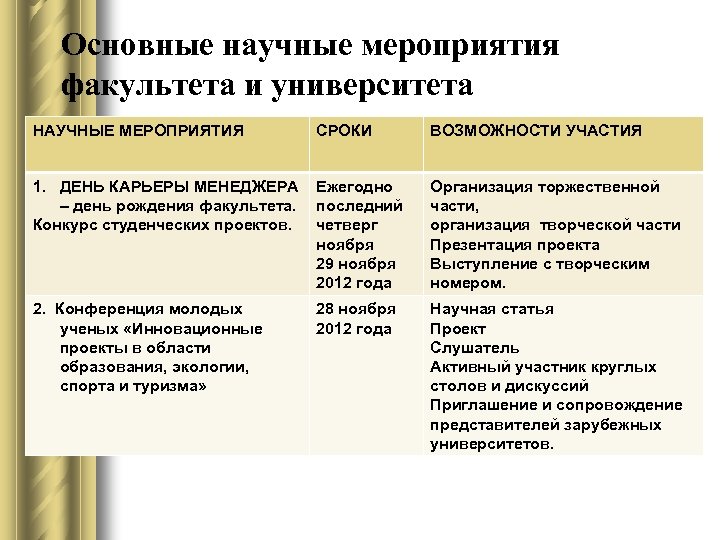 Основные научные мероприятия факультета и университета

| НАУЧНЫЕ МЕРОПРИЯТИЯ | СРОКИ | ВОЗМОЖНОСТИ УЧАСТИЯ |
|---|---|---|
| 1. ДЕНЬ КАРЬЕРЫ МЕНЕДЖЕРА – день рождения факультета. Конкурс студенческих проектов. | Ежегодно последний четверг ноября 29 ноября 2012 года | Организация торжественной части, организация творческой части Презентация проекта Выступление с творческим номером. |
| 2. Конференция молодых ученых «Инновационные проекты в области образования, экологии, спорта и туризма» | 28 ноября 2012 года | Научная статья Проект Слушатель Активный участник круглых столов и дискуссий Приглашение и сопровождение представителей зарубежных университетов. |